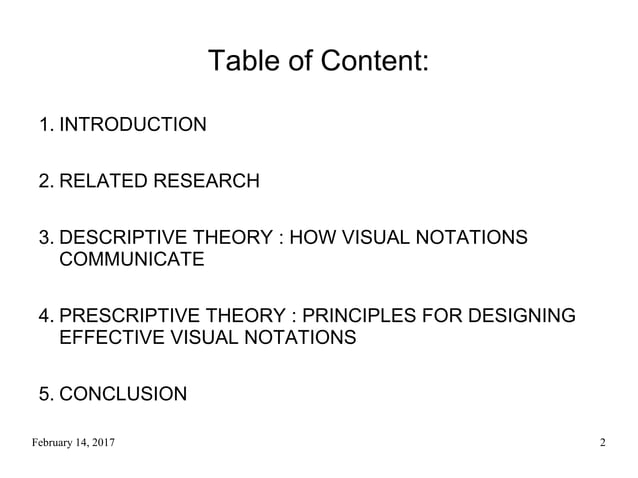 Table of Content:

1. INTRODUCTION

2. RELATED RESEARCH

3. DESCRIPTIVE THEORY : HOW VISUAL NOTATIONS COMMUNICATE

4. PRESCRIPTIVE THEORY : PRINCIPLES FOR DESIGNING EFFECTIVE VISUAL NOTATIONS

5. CONCLUSION

February 14, 2017

2